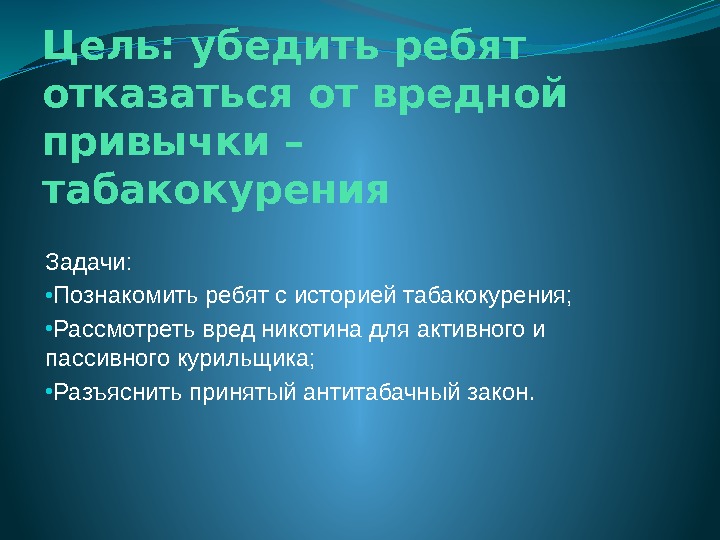 Цель: убедить ребят отказаться от вредной привычки – табакокурения

Задачи:

•Познакомить ребят с историей табакокурения;

•Рассмотреть вред никотина для активного и пассивного курильщика;

•Разъяснить принятый антитабачный закон.